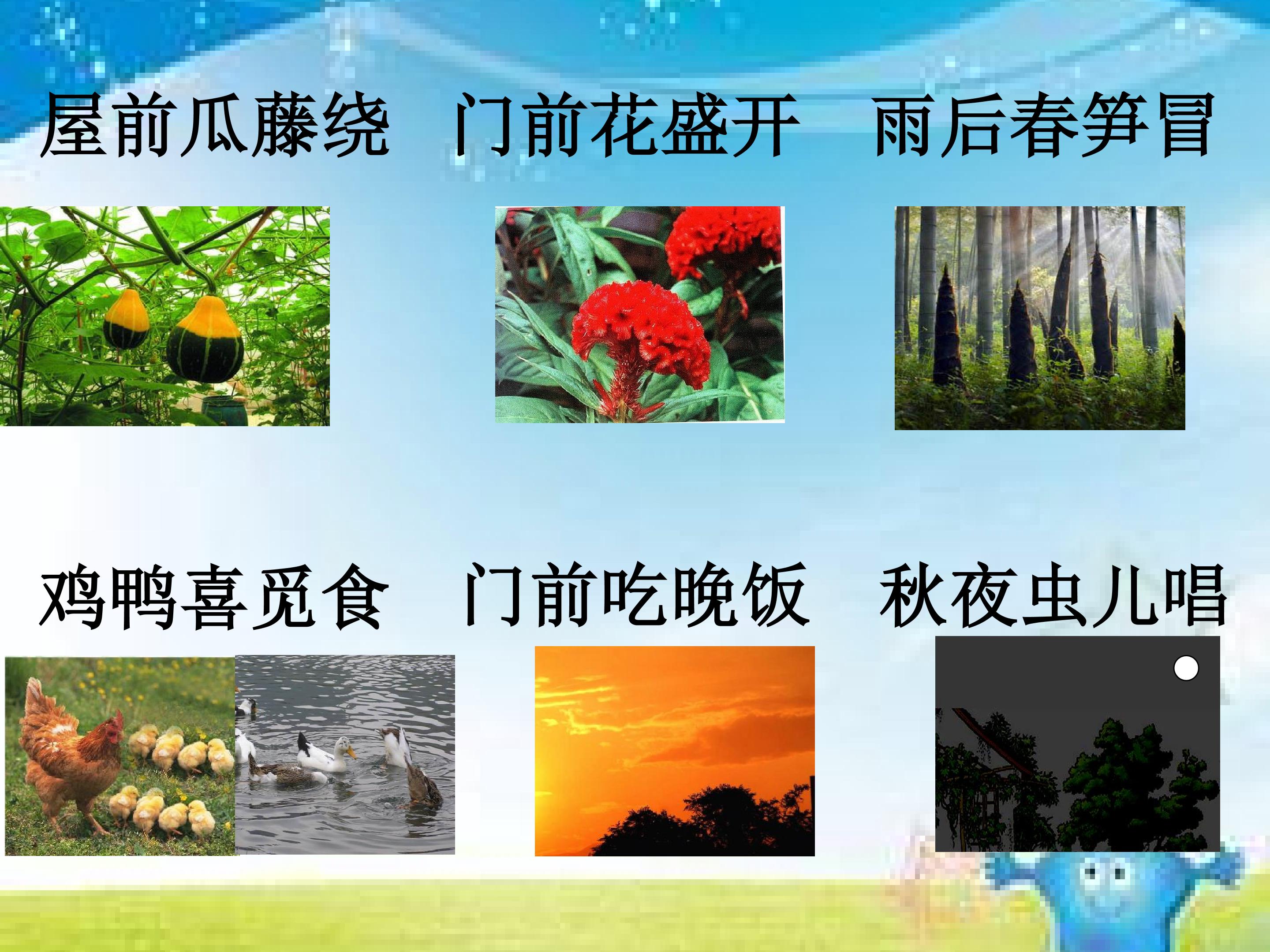 屋前瓜藤绕　门前花盛开　雨后春笋冒

鸡鸭喜觅食　门前吃晚饭　秋夜虫儿唱